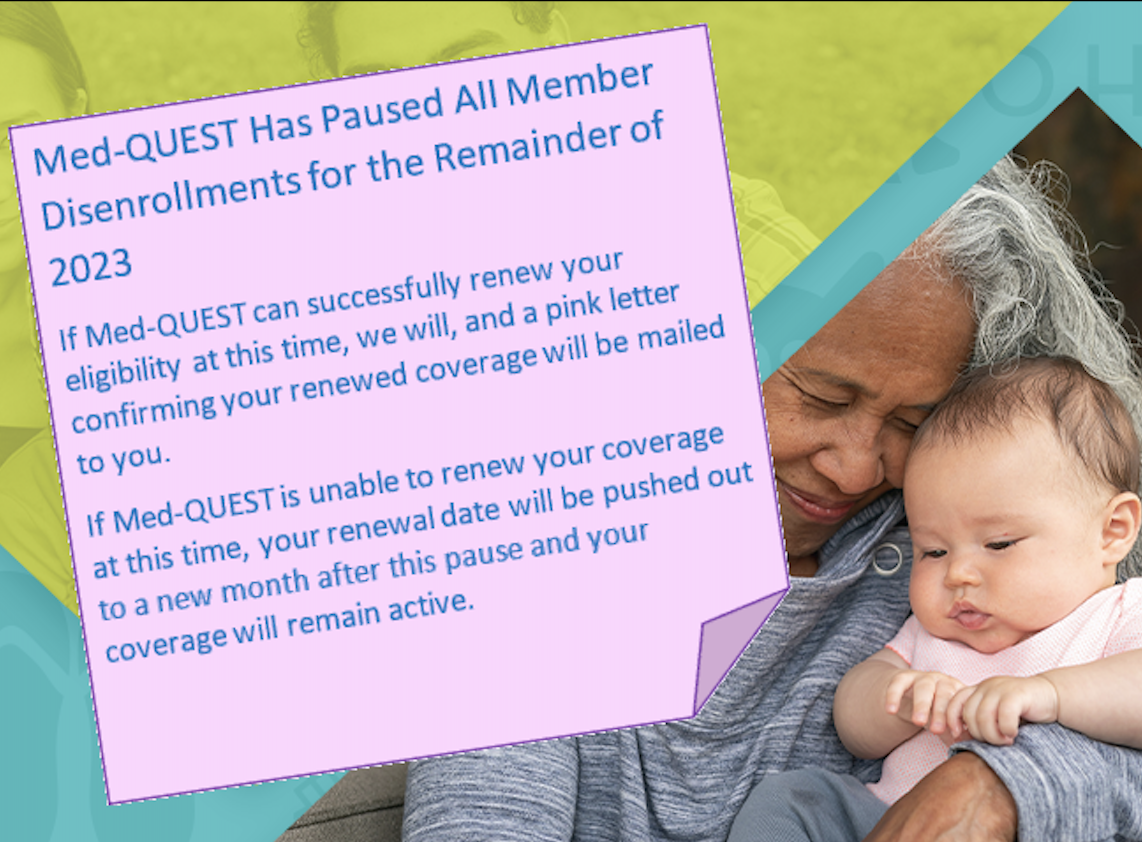 Med-QUEST Has Paused All Member Disenrollments for the Remainder of 2023

If Med-QUEST can successfully renew your eligibility at this time, we will, and a pink letter confirming your renewed coverage will be mailed to you.

If Med-QUEST is unable to renew your coverage at this time, your renewal date will be pushed out to a new month after this pause and your coverage will remain active.